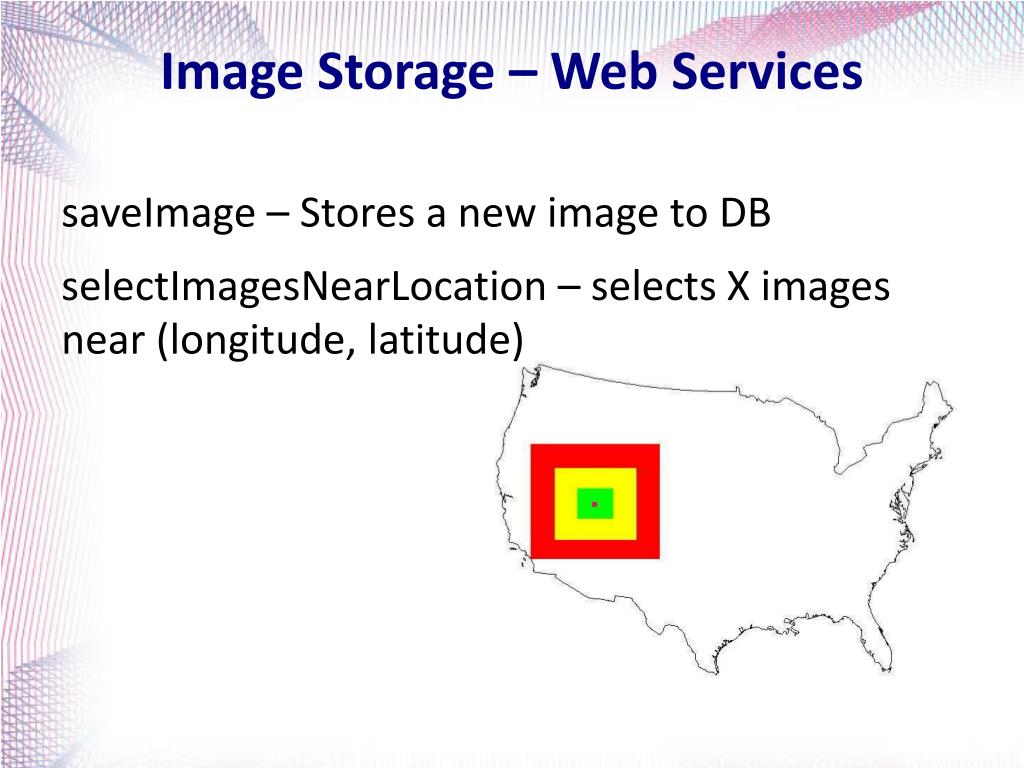 Image Storage – Web Services

saveImage – Stores a new image to DB

selectImagesNearLocation – selects X images near (longitude, latitude)